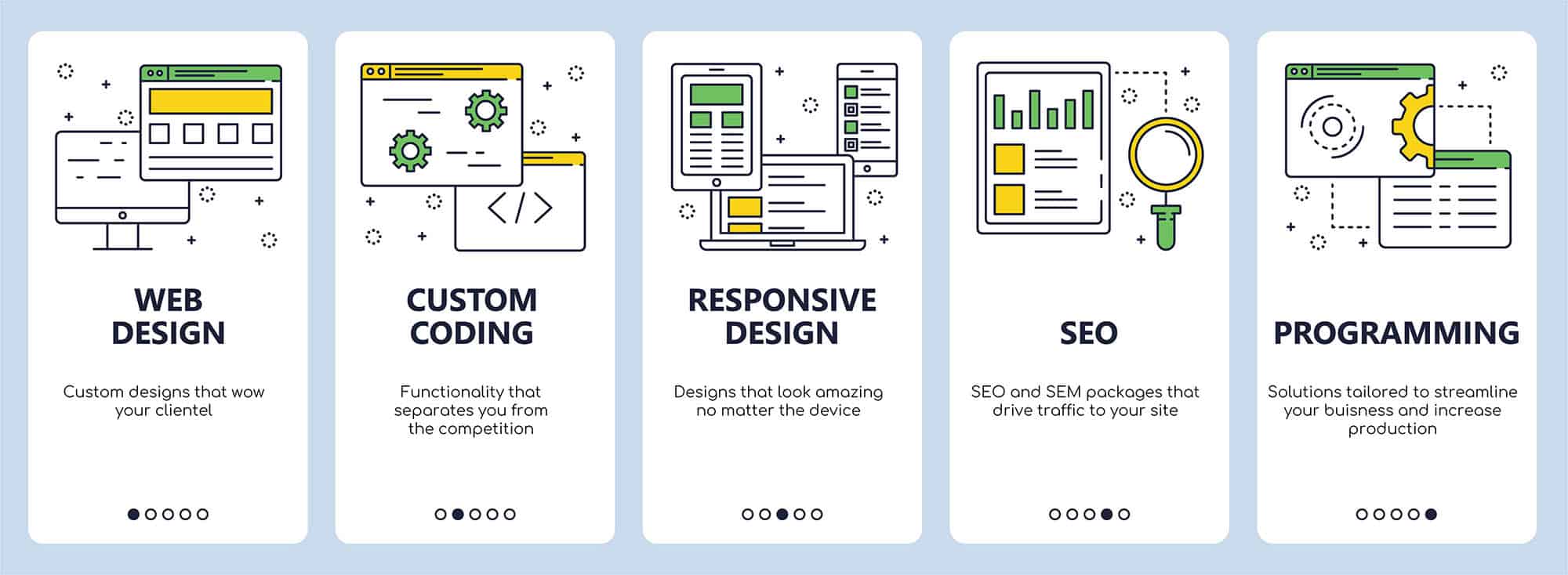 WEB DESIGN

Custom designs that wow your clientel

CUSTOM CODING

Functionality that separates you from the competition

</>

RESPONSIVE DESIGN

Designs that look amazing no matter the device

SEO

SEO and SEM packages that drive traffic to your site

PROGRAMMING

Solutions tailored to streamline your buisness and increase production